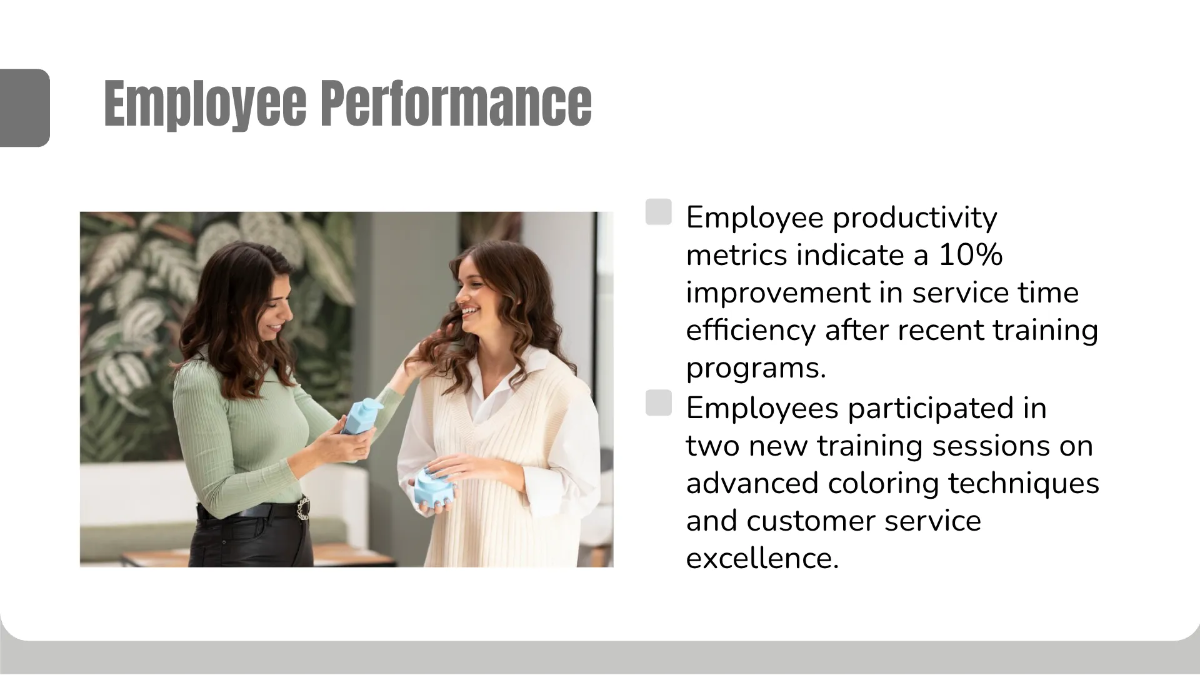 Employee Performance

Employee productivity metrics indicate a 10% improvement in service time efficiency after recent training programs.

Employees participated in two new training sessions on advanced coloring techniques and customer service excellence.